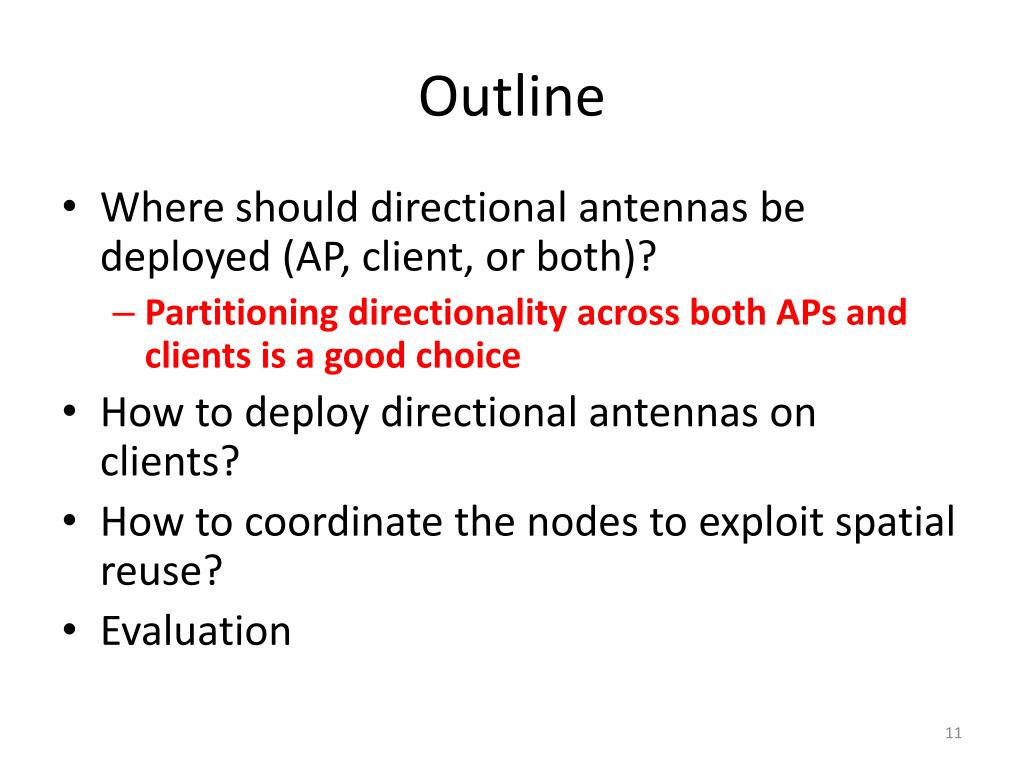 Outline

• Where should directional antennas be deployed (AP, client, or both)?
– Partitioning directionality across both APs and clients is a good choice
• How to deploy directional antennas on clients?
• How to coordinate the nodes to exploit spatial reuse?
• Evaluation

11